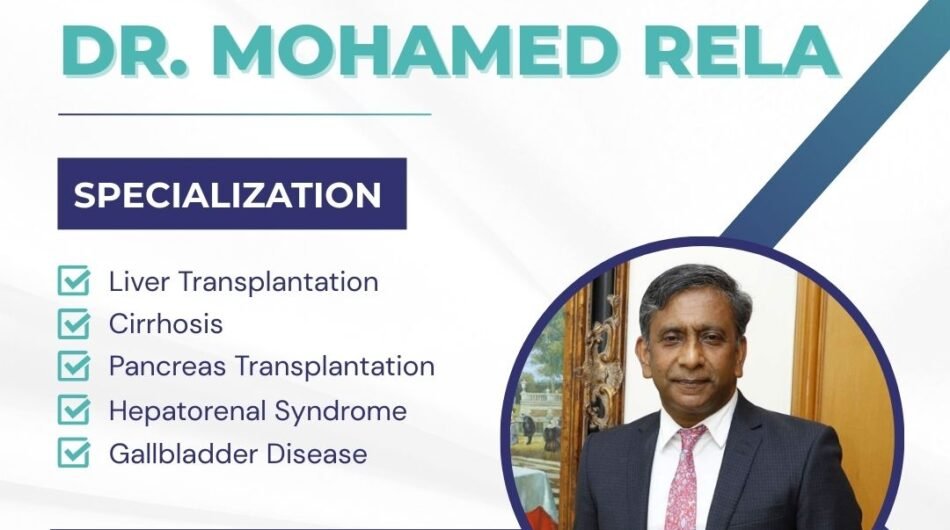 DR. MOHAMED RELA

SPECIALIZATION

Liver Transplantation
Cirrhosis
Pancreas Transplantation
Hepatorenal Syndrome
Gallbladder Disease